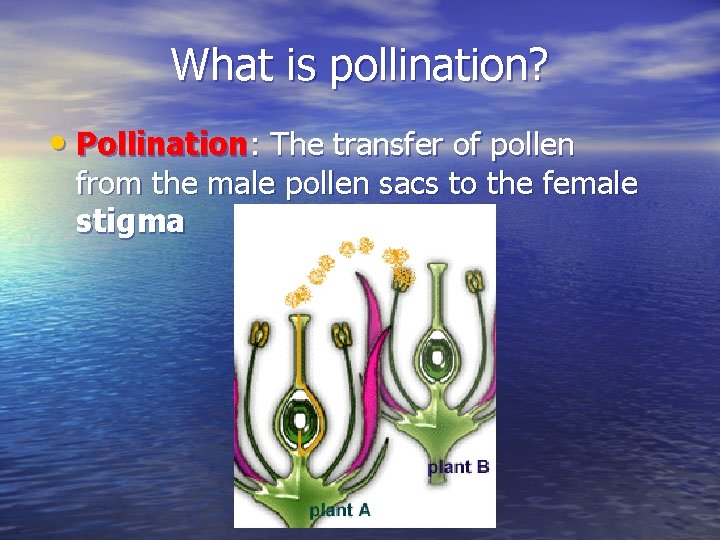 What is pollination?

• Pollination: The transfer of pollen from the male pollen sacs to the female stigma

plant B

plant A